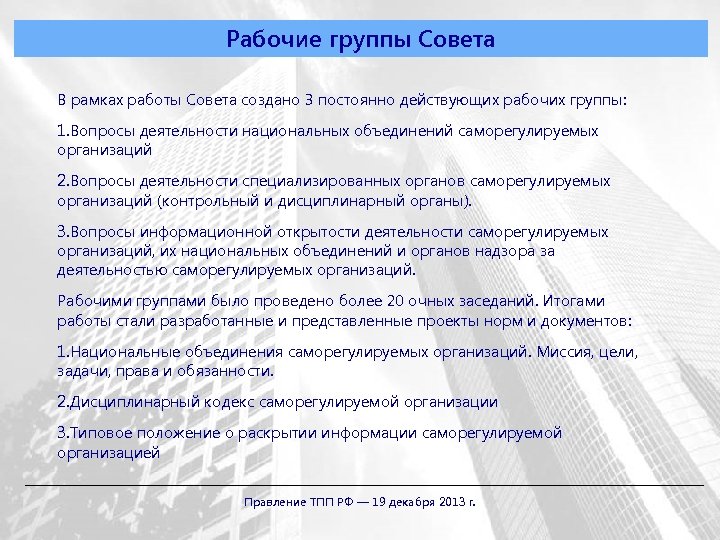 Рабочие группы Совета

В рамках работы Совета создано 3 постоянно действующих рабочих группы:

1.Вопросы деятельности национальных объединений саморегулируемых организаций

2.Вопросы деятельности специализированных органов саморегулируемых организаций (контрольный и дисциплинарный органы).

3.Вопросы информационной открытости деятельности саморегулируемых организаций, их национальных объединений и органов надзора за деятельностью саморегулируемых организаций.

Рабочими группами было проведено более 20 очных заседаний. Итогами работы стали разработанные и представленные проекты норм и документов:

1.Национальные объединения саморегулируемых организаций. Миссия, цели, задачи, права и обязанности.

2.Дисциплинарный кодекс саморегулируемой организации

3.Типовое положение о раскрытии информации саморегулируемой организацией

Правление ТПП РФ — 19 декабря 2013 г.